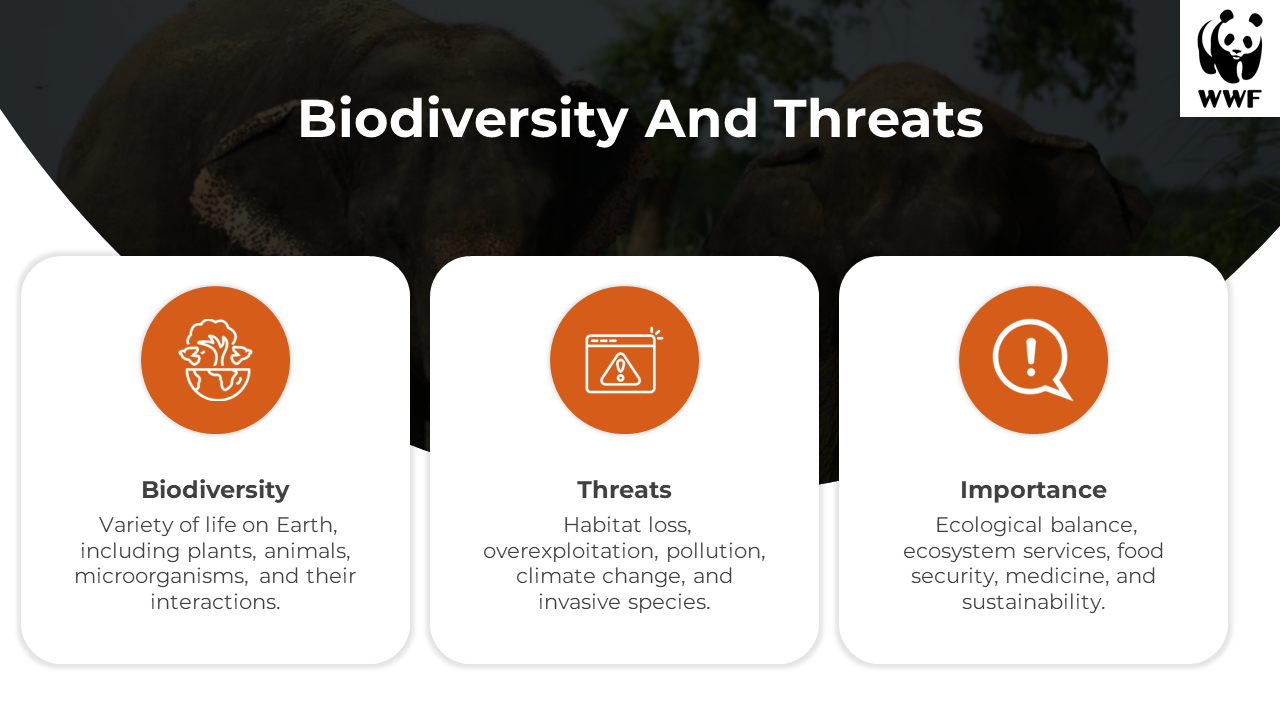 WWF

Biodiversity And Threats

Biodiversity
Variety of life on Earth, including plants, animals, microorganisms, and their interactions.

Threats
Habitat loss, overexploitation, pollution, climate change, and invasive species.

Importance
Ecological balance, ecosystem services, food security, medicine, and sustainability.